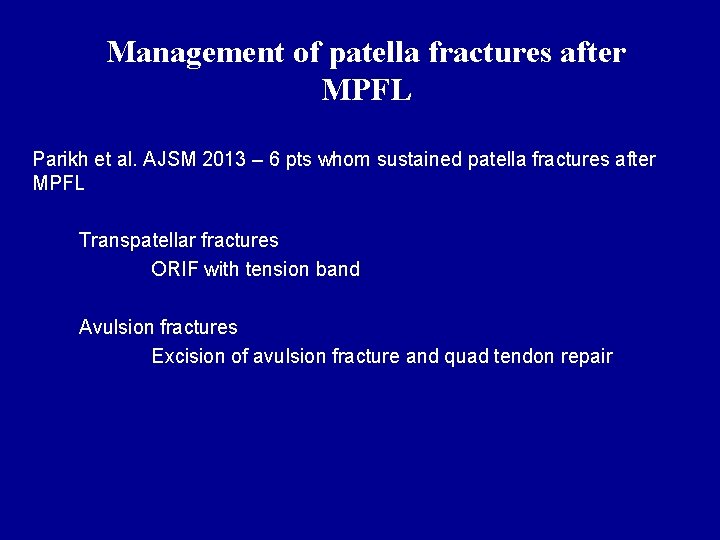 Management of patella fractures after MPFL

Parikh et al. AJSM 2013 – 6 pts whom sustained patella fractures after MPFL

Transpatellar fractures

ORIF with tension band

Avulsion fractures

Excision of avulsion fracture and quad tendon repair